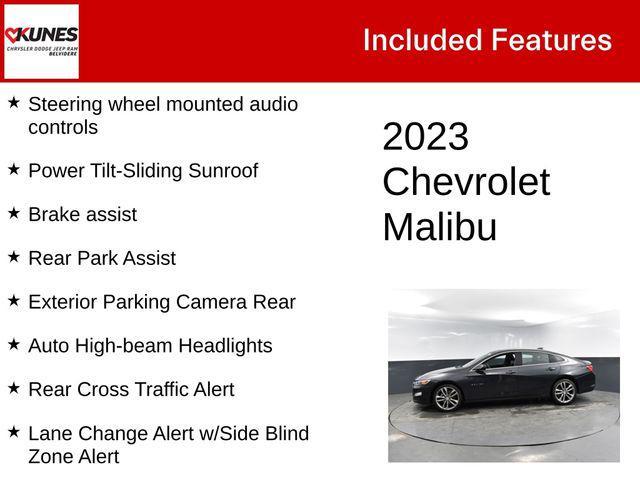 KUNES
CHRYSLER DODGE JEEP RAM
BELVIDERE

Included Features

★ Steering wheel mounted audio controls

★ Power Tilt-Sliding Sunroof

★ Brake assist

★ Rear Park Assist

★ Exterior Parking Camera Rear

★ Auto High-beam Headlights

★ Rear Cross Traffic Alert

★ Lane Change Alert w/Side Blind Zone Alert

2023 Chevrolet Malibu